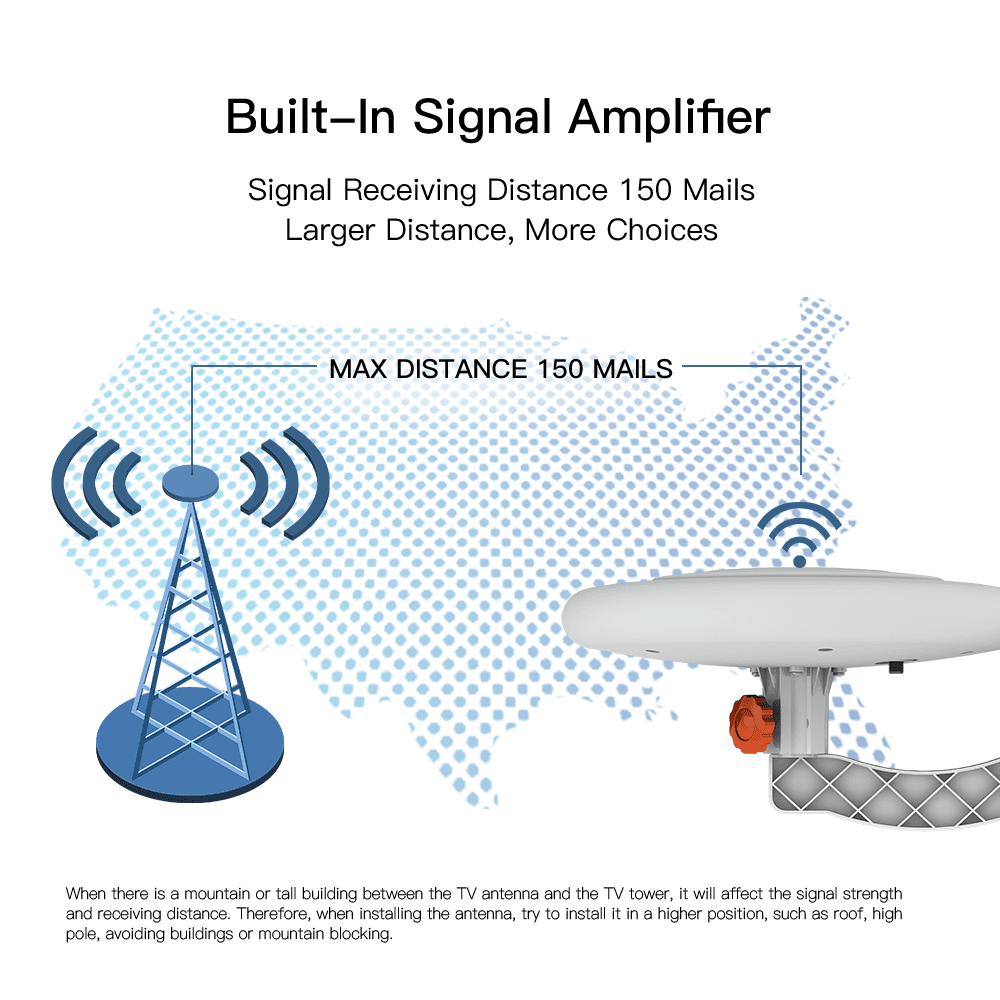 Built-In Signal Amplifier

Signal Receiving Distance 150 Mails
Larger Distance, More Choices

MAX DISTANCE 150 MAILS

When there is a mountain or tall building between the TV antenna and the TV tower, it will affect the signal strength and receiving distance. Therefore, when installing the antenna, try to install it in a higher position, such as roof, high pole, avoiding buildings or mountain blocking.